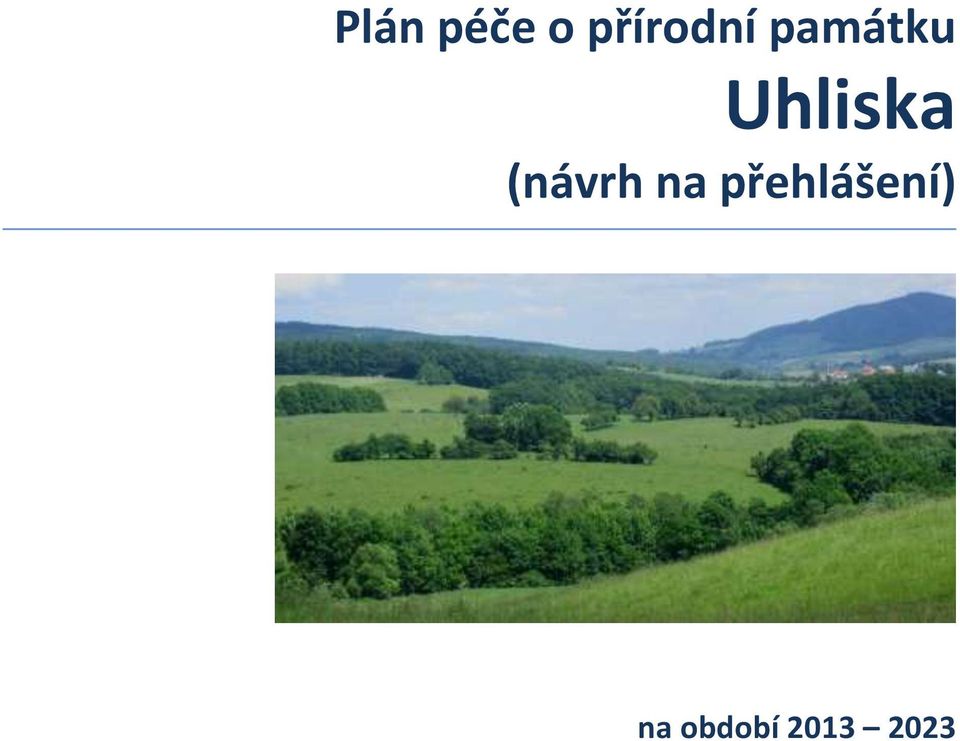 Plán péče o přírodní památku

Uhliska

(návrh na přehlášení)

na období 2013 – 2023